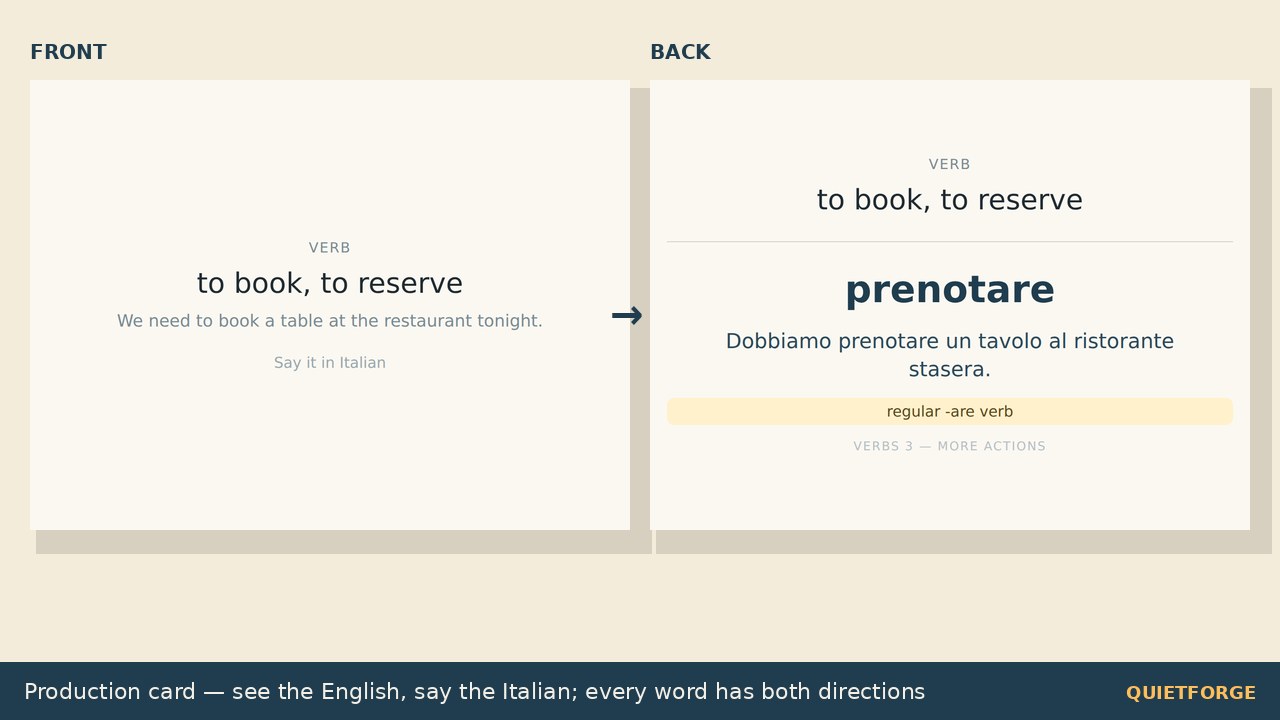 FRONT

VERB

to book, to reserve

We need to book a table at the restaurant tonight.

Say it in Italian

→

BACK

VERB

to book, to reserve

prenotare

Dobbiamo prenotare un tavolo al ristorante stasera.

regular -are verb

VERBS 3 — MORE ACTIONS

Production card — see the English, say the Italian; every word has both directions

QUIETFORGE